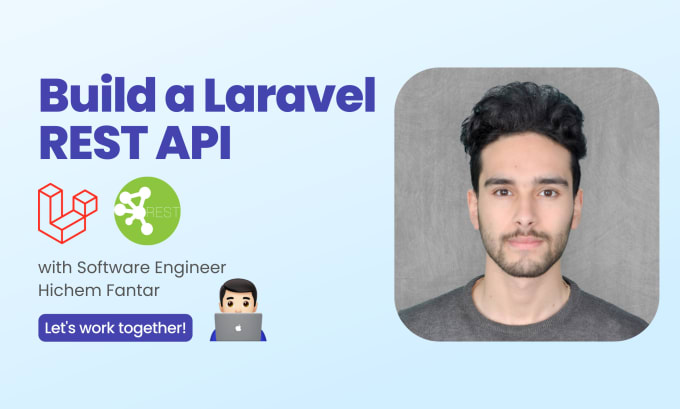 Build a Laravel REST API

REST

with Software Engineer Hichem Fantar

Let's work together!